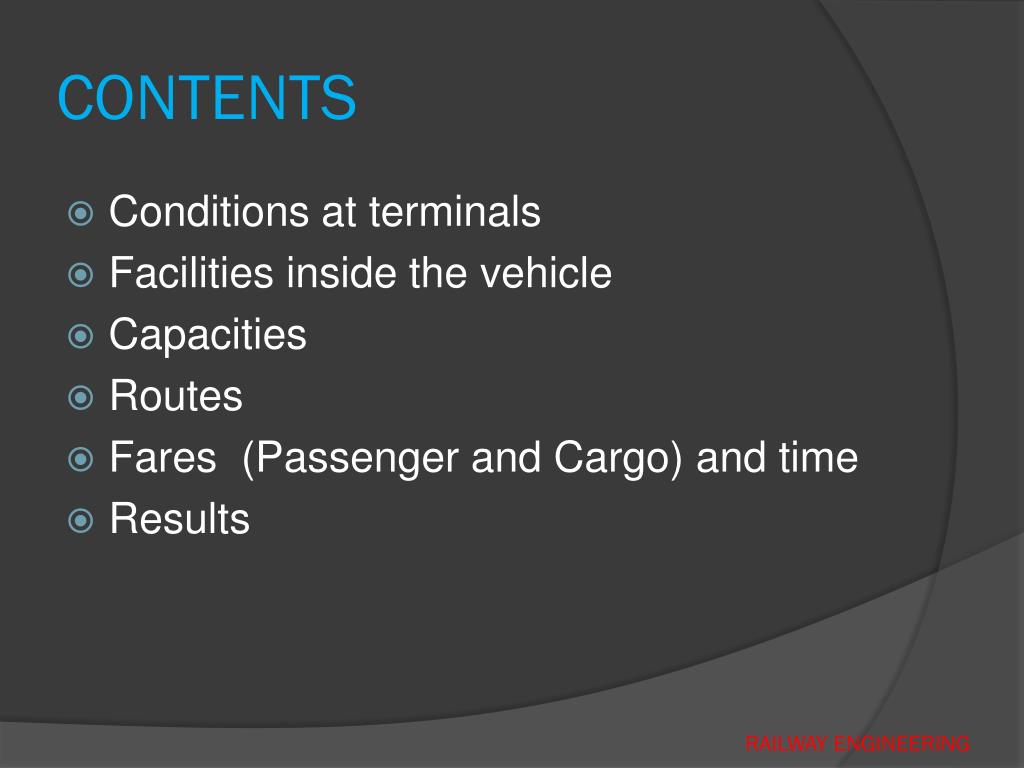 CONTENTS

Conditions at terminals
Facilities inside the vehicle
Capacities
Routes
Fares  (Passenger and Cargo) and time
Results

RAILWAY ENGINEERING